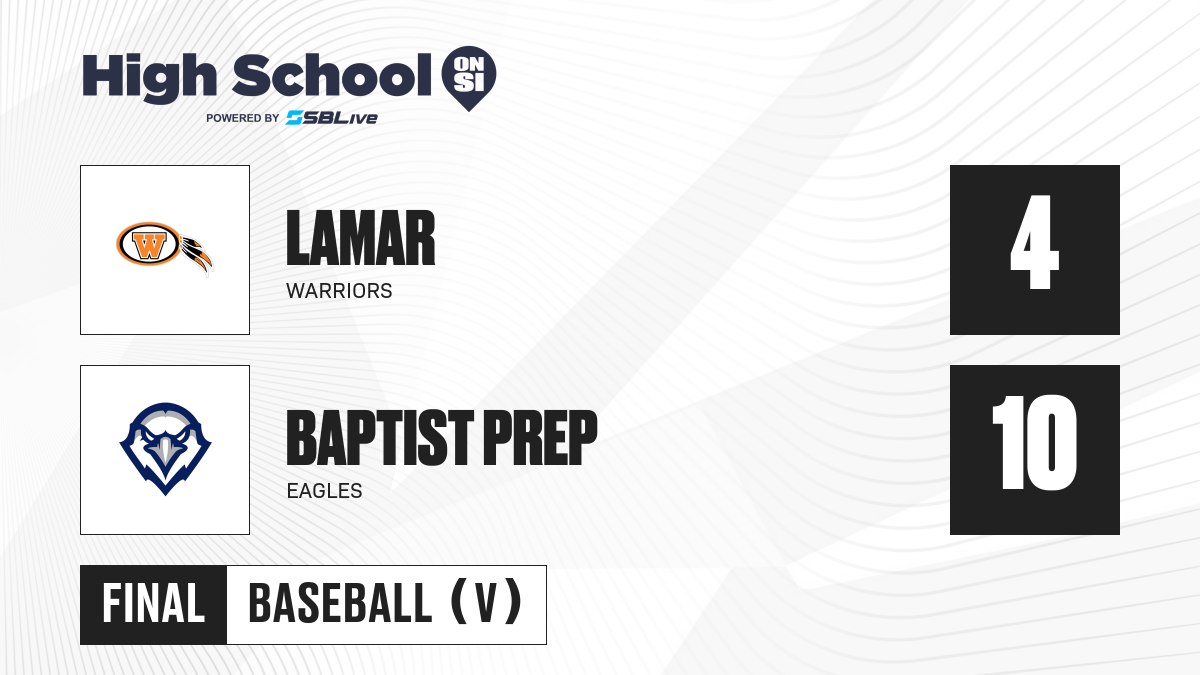 High School ON SI
POWERED BY SBLive

W

LAMAR
WARRIORS

4

BAPTIST PREP
EAGLES

10

FINAL BASEBALL (V)